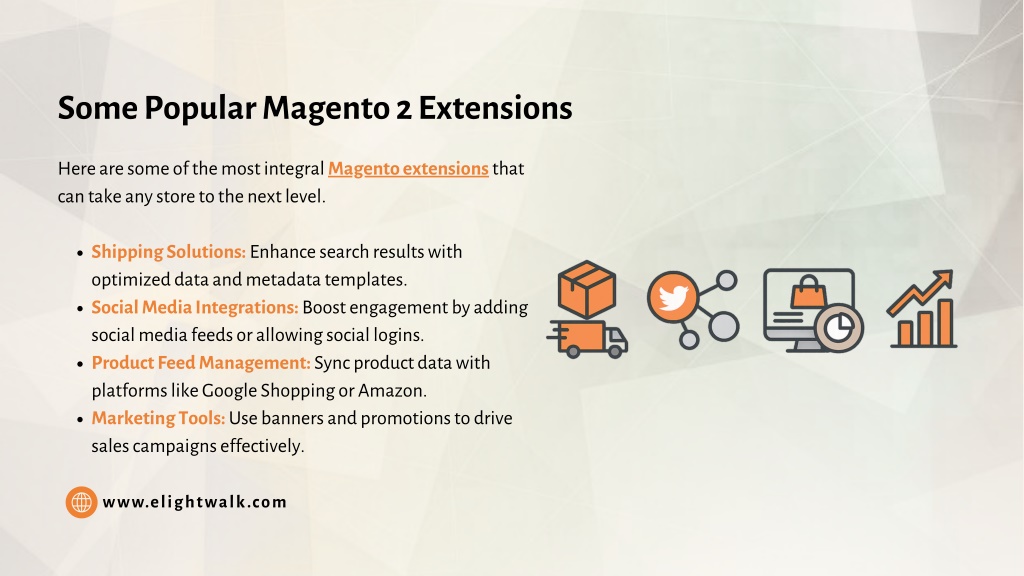 Some Popular Magento 2 Extensions

Here are some of the most integral Magento extensions that can take any store to the next level.

- Shipping Solutions: Enhance search results with optimized data and metadata templates.
- Social Media Integrations: Boost engagement by adding social media feeds or allowing social logins.
- Product Feed Management: Sync product data with platforms like Google Shopping or Amazon.
- Marketing Tools: Use banners and promotions to drive sales campaigns effectively.

www.elightwalk.com